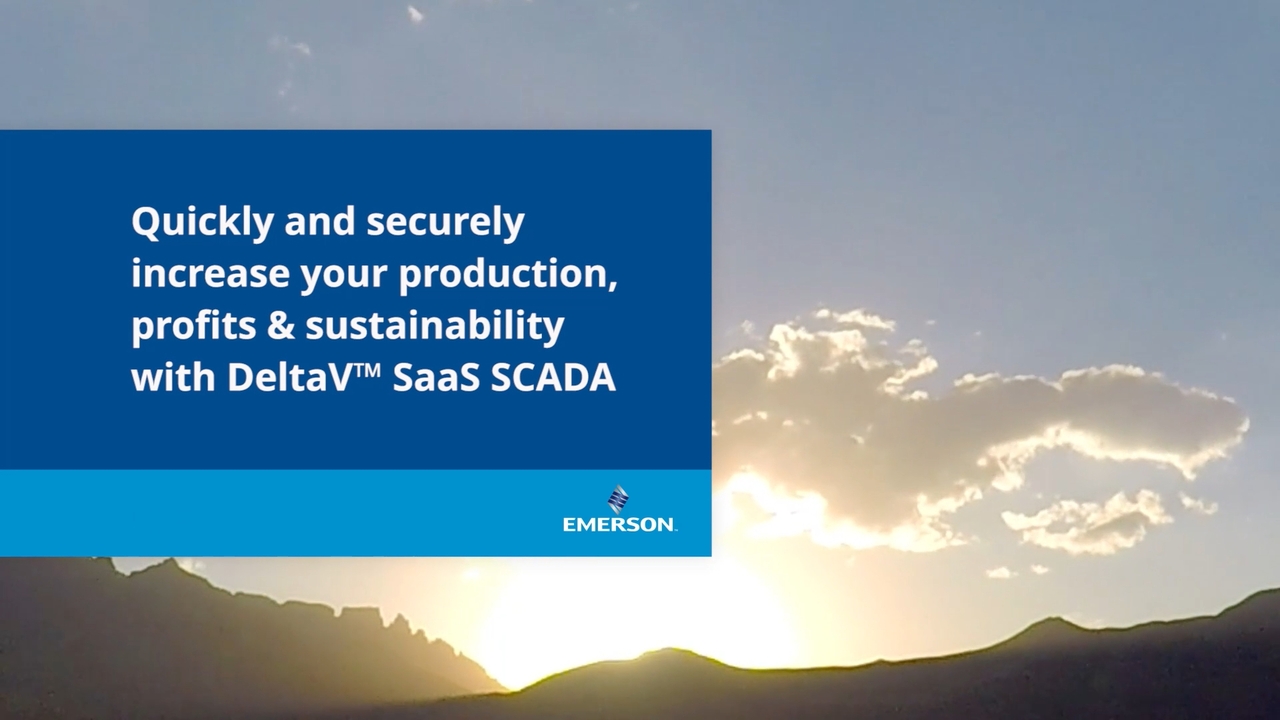 Quickly and securely increase your production, profits & sustainability with DeltaV™ SaaS SCADA

EMERSON.